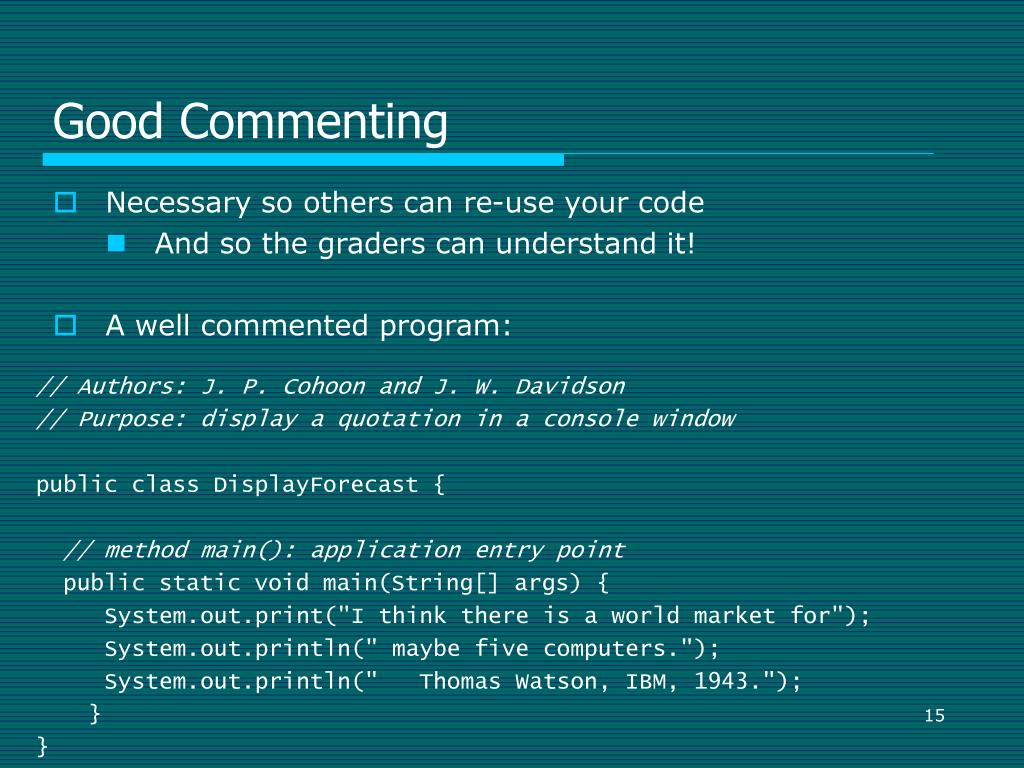 Good Commenting

Necessary so others can re-use your code

And so the graders can understand it!

A well commented program:

// Authors: J. P. Cohoon and J. W. Davidson
// Purpose: display a quotation in a console window

public class DisplayForecast {

// method main(): application entry point
public static void main(String[] args) {
System.out.print("I think there is a world market for");
System.out.println(" maybe five computers.");
System.out.println("   Thomas Watson, IBM, 1943.");
}
}

15